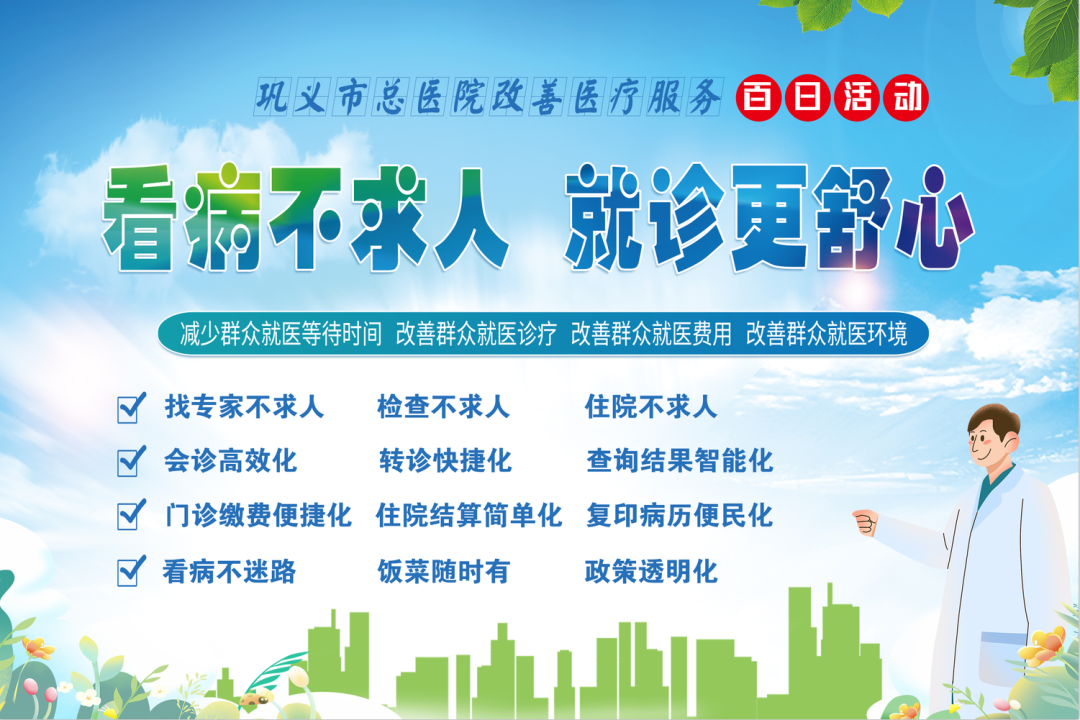 巩义市总医院改善医疗服务 百日活动

看病不求人 就诊更舒心

减少群众就医等待时间 改善群众就医诊疗 改善群众就医费用 改善群众就医环境

找专家不求人 检查不求人 住院不求人

会诊高效化 转诊快捷化 查询结果智能化

门诊缴费便捷化 住院结算简单化 复印病历便民化

看病不迷路 饭菜随时有 政策透明化